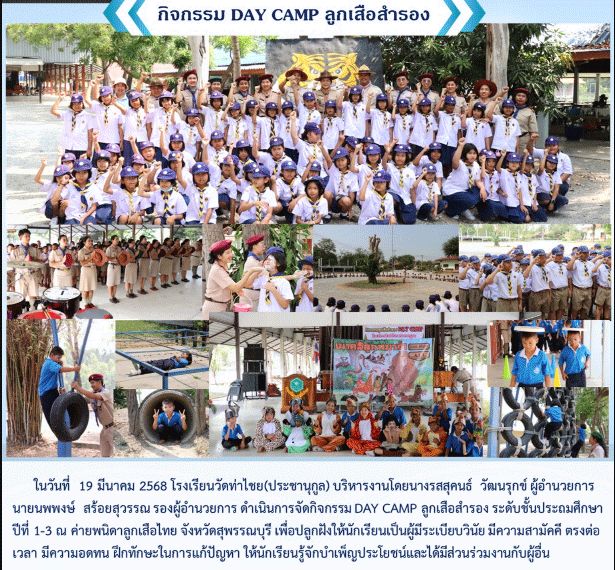 กิจกรรม DAY CAMP ลูกเสือสำรอง

ในวันที่ 19 มีนาคม 2568 โรงเรียนวัดท่าไชย(ประชานุกูล) บริหารงานโดยนางรสสุคนธ์ วัฒนรุกข์ ผู้อำนวยการ นายนพพงษ์ สร้อยสุวรรณ รองผู้อำนวยการ ดำเนินการจัดกิจกรรม DAY CAMP ลูกเสือสำรอง ระดับชั้นประถมศึกษาปีที่ 1-3 ณ ค่ายพนิดาลูกเสือไทย จังหวัดสุพรรณบุรี เพื่อปลูกฝังให้นักเรียนเป็นผู้มีระเบียบวินัย มีความสามัคคี ตรงต่อเวลา มีความอดทน ฝึกทักษะในการแก้ปัญหา ให้นักเรียนรู้จักบำเพ็ญประโยชน์และได้มีส่วนร่วมงานกับผู้อื่น